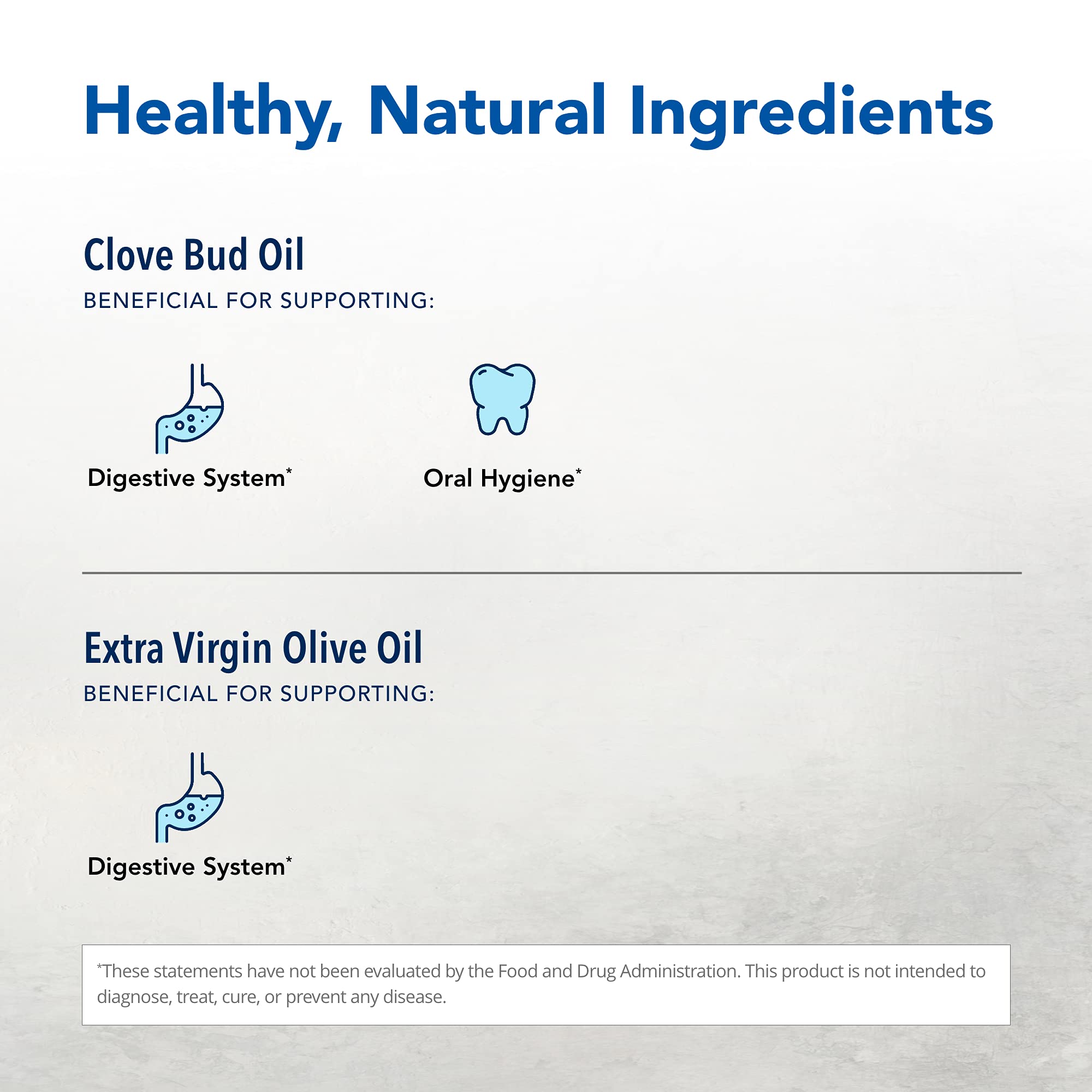 Healthy, Natural Ingredients

Clove Bud Oil

BENEFICIAL FOR SUPPORTING:

Digestive System*

Oral Hygiene*

Extra Virgin Olive Oil

BENEFICIAL FOR SUPPORTING:

Digestive System*

*These statements have not been evaluated by the Food and Drug Administration. This product is not intended to diagnose, treat, cure, or prevent any disease.